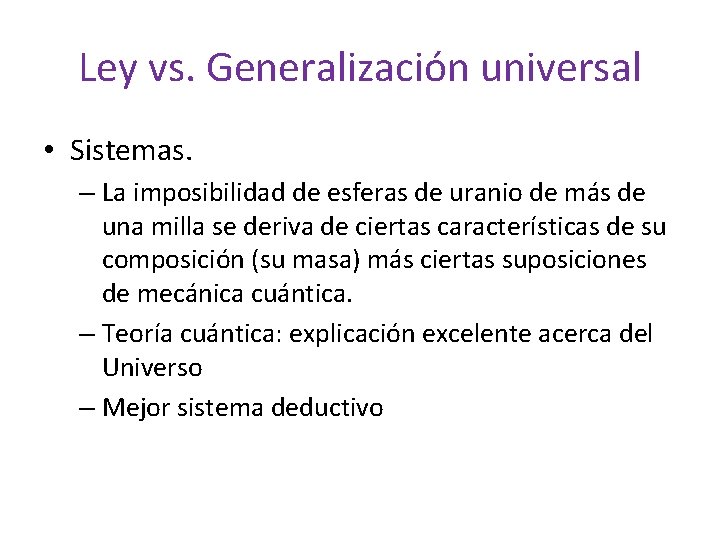 Ley vs. Generalización universal

• Sistemas.

– La imposibilidad de esferas de uranio de más de una milla se deriva de ciertas características de su composición (su masa) más ciertas suposiciones de mecánica cuántica.

– Teoría cuántica: explicación excelente acerca del Universo

– Mejor sistema deductivo